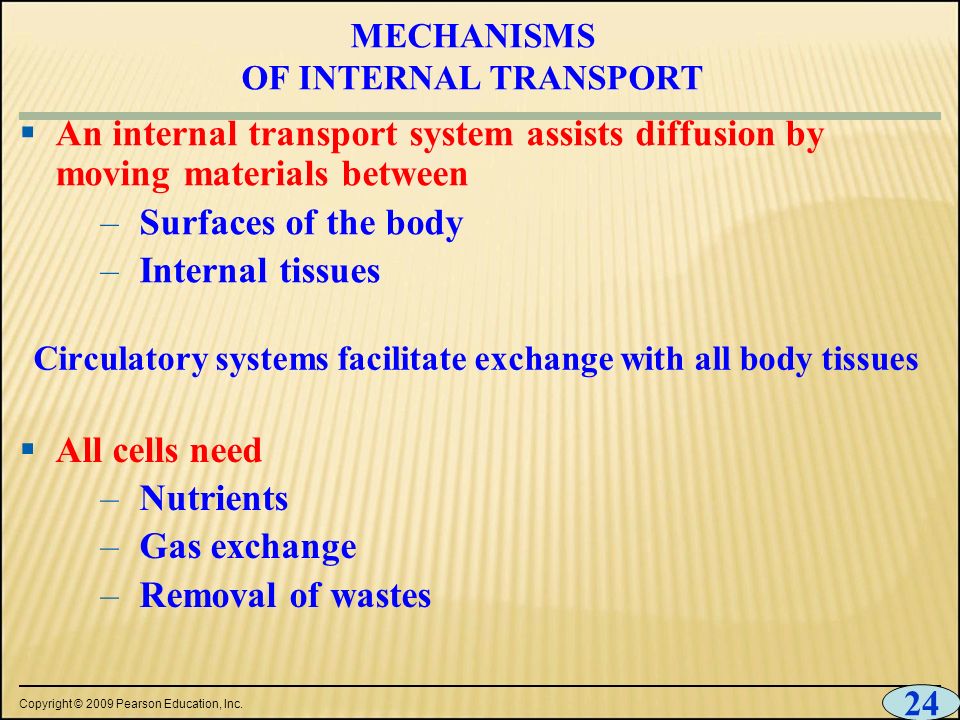 MECHANISMS
OF INTERNAL TRANSPORT

▪ An internal transport system assists diffusion by moving materials between
– Surfaces of the body
– Internal tissues

Circulatory systems facilitate exchange with all body tissues

▪ All cells need
– Nutrients
– Gas exchange
– Removal of wastes

Copyright © 2009 Pearson Education, Inc.

24